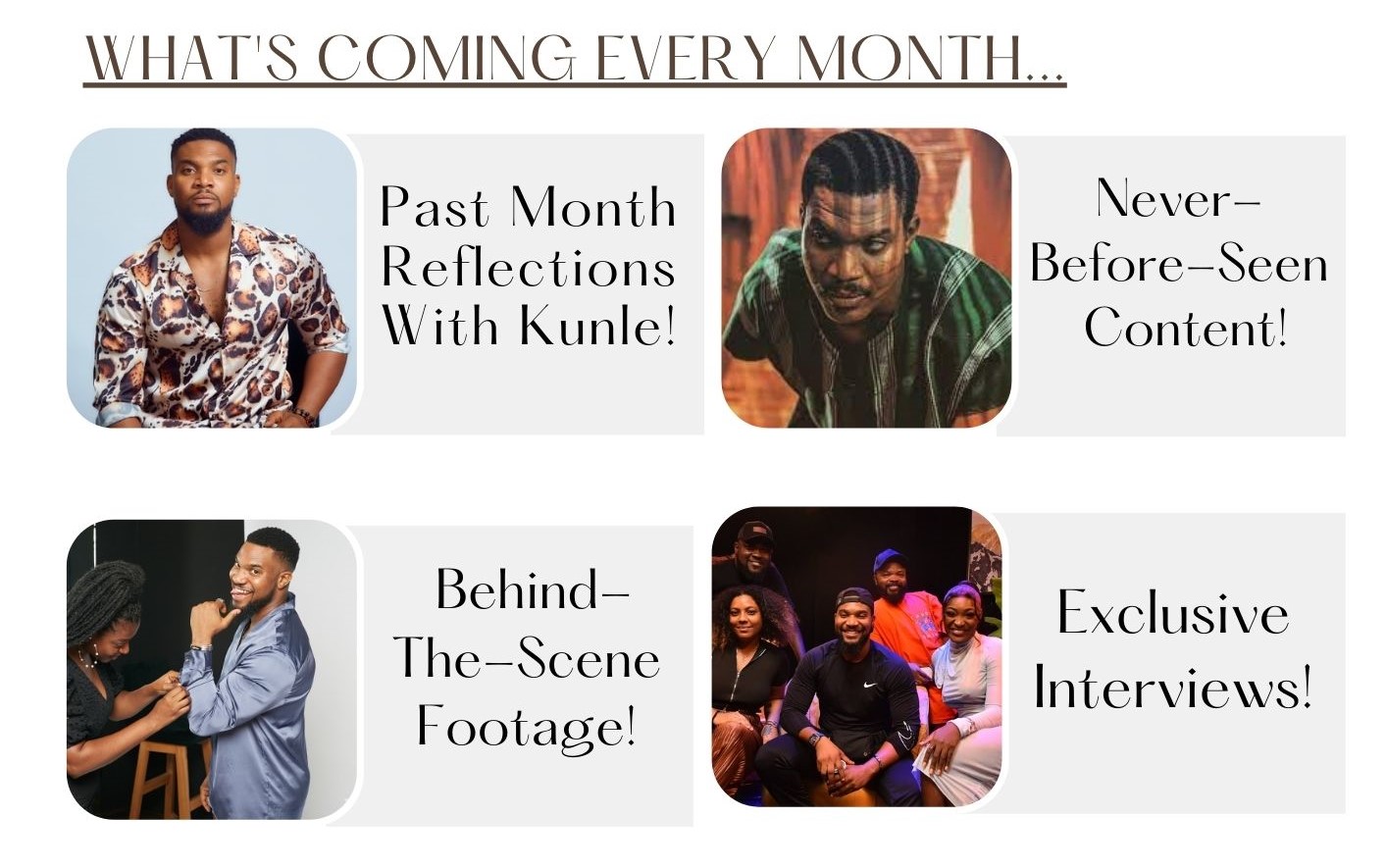 WHAT'S COMING EVERY MONTH...

Past Month Reflections With Kunle!

Never-Before-Seen Content!

Behind-The-Scene Footage!

Exclusive Interviews!